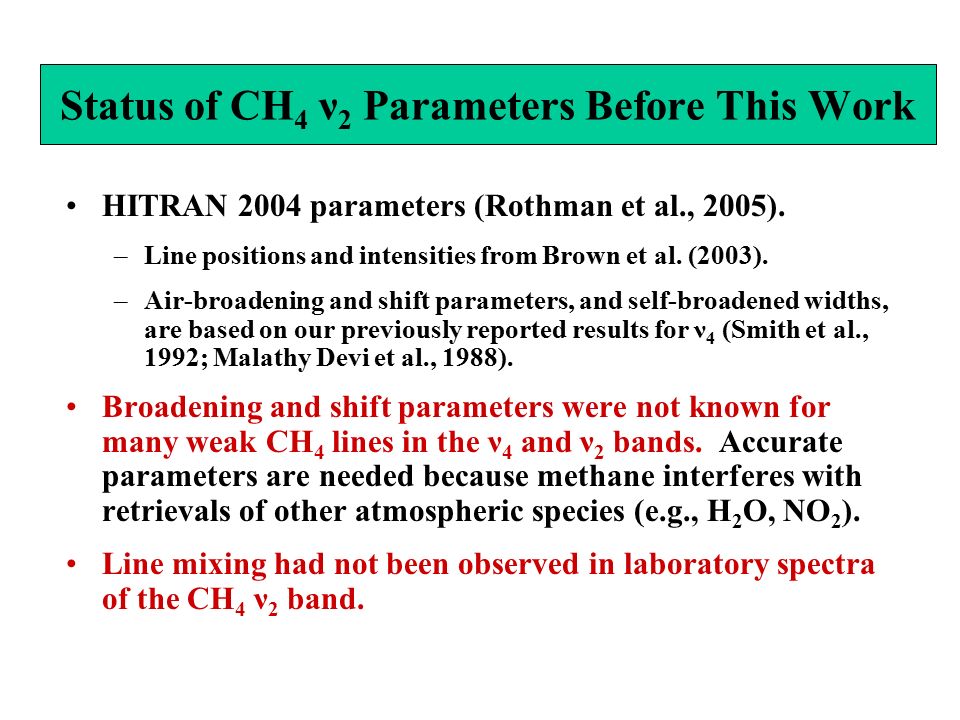 Status of $CH_4$ $\nu_2$ Parameters Before This Work

• HITRAN 2004 parameters (Rothman et al., 2005).

– Line positions and intensities from Brown et al. (2003).

– Air-broadening and shift parameters, and self-broadened widths, are based on our previously reported results for $\nu_4$ (Smith et al., 1992; Malathy Devi et al., 1988).

• Broadening and shift parameters were not known for many weak $CH_4$ lines in the $\nu_4$ and $\nu_2$ bands. Accurate parameters are needed because methane interferes with retrievals of other atmospheric species (e.g., $H_2O$, $NO_2$).

• Line mixing had not been observed in laboratory spectra of the $CH_4$ $\nu_2$ band.